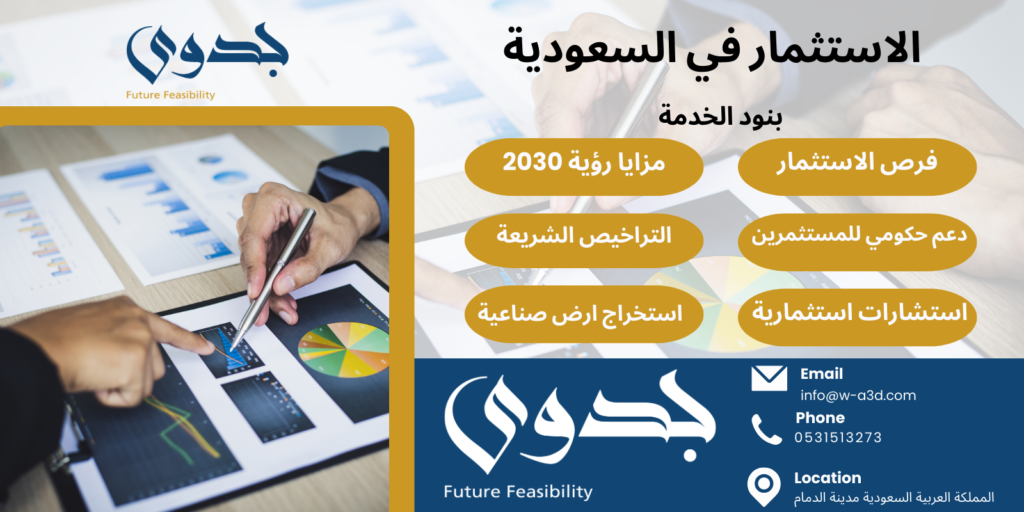 جدوى
Future Feasibility

الاستثمار في السعودية

بنود الخدمة

فرص الاستثمار

مزايا رؤية 2030

دعم حكومي للمستثمرين

التراخيص الشريعة

استشارات استثمارية

استخراج ارض صناعية

جدوى
Future Feasibility

Email
info@w-a3d.com

Phone
0531513273

Location
المملكة العربية السعودية مدينة الدمام